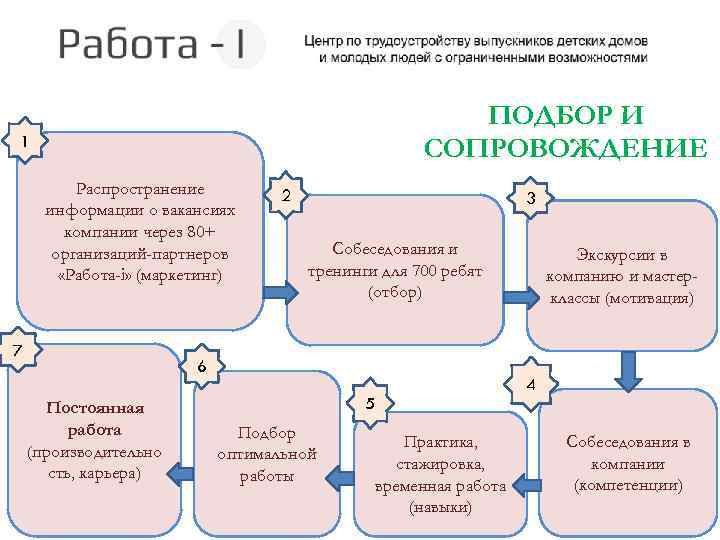 Работа - I

Центр по трудоустройству выпускников детских домов и молодых людей с ограниченными возможностями

ПОДБОР И СОПРОВОЖДЕНИЕ

1

Распространение информации о вакансиях компании через 80+ организаций-партнеров «Работа-i» (маркетинг)

2

Собеседования и тренинги для 700 ребят (отбор)

3

Экскурсии в компанию и мастер-классы (мотивация)

4

Собеседования в компании (компетенции)

5

Практика, стажировка, временная работа (навыки)

6

Подбор оптимальной работы

7

Постоянная работа (производительность, карьера)